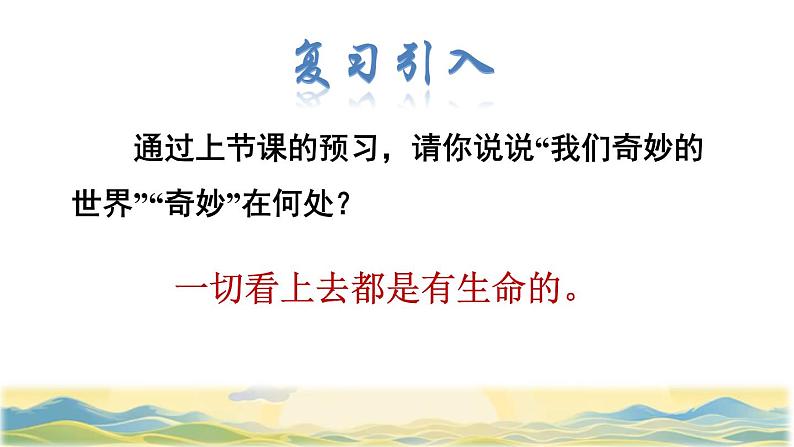 复习引入

通过上节课的预习，请你说说“我们奇妙的世界”“奇妙”在何处？

一切看上去都是有生命的。